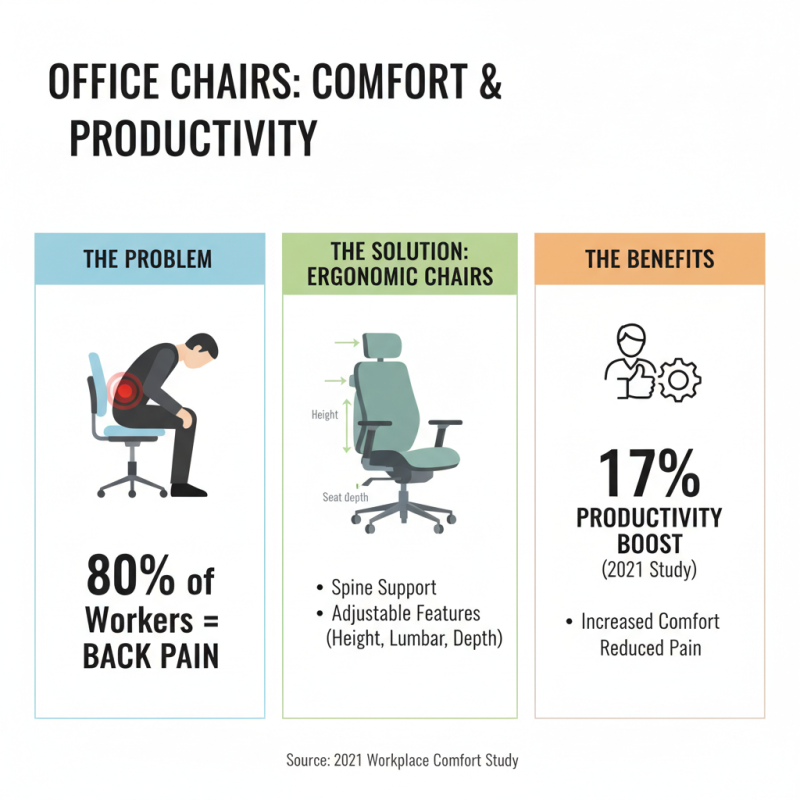 OFFICE CHAIRS: COMFORT & PRODUCTIVITY

THE PROBLEM

80% of Workers = BACK PAIN

THE SOLUTION: ERGONOMIC CHAIRS

Height

Seat depth

• Spine Support
• Adjustable Features (Height, Lumbar, Depth)

THE BENEFITS

17%
PRODUCTIVITY BOOST
(2021 Study)

• Increased Comfort
Reduced Pain

Source: 2021 Workplace Comfort Study